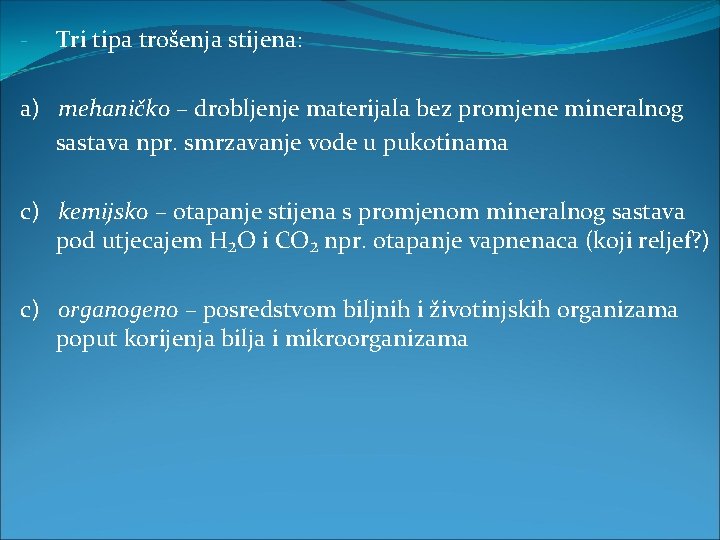 - Tri tipa trošenja stijena:

a) mehaničko – drobljenje materijala bez promjene mineralnog sastava npr. smrzavanje vode u pukotinama

c) kemijsko – otapanje stijena s promjenom mineralnog sastava pod utjecajem $H_2O$ i $CO_2$ npr. otapanje vapnenaca (koji reljef?)

c) organogeno – posredstvom biljnih i životinjskih organizama poput korijenja bilja i mikroorganizama